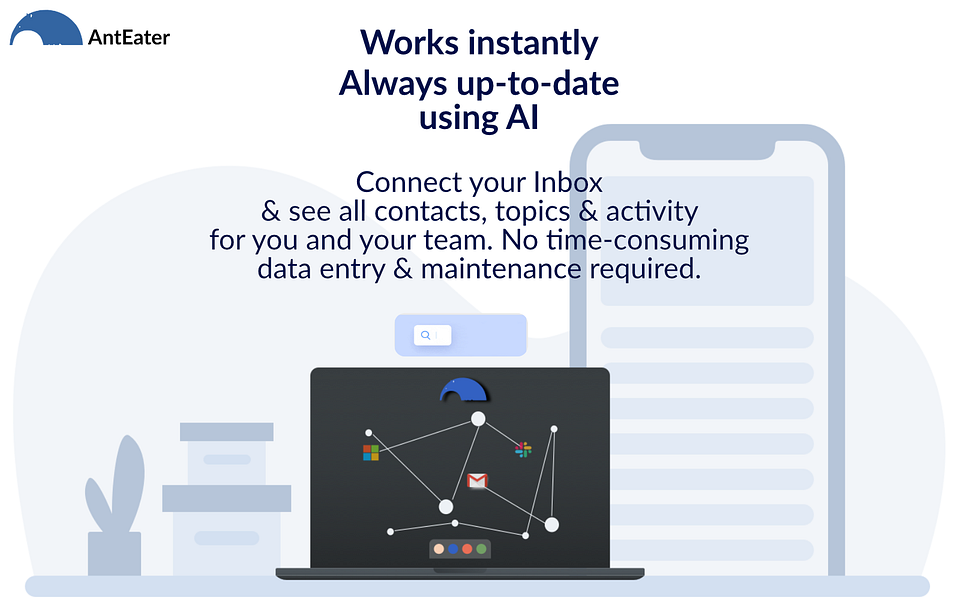 AntEater

Works instantly
Always up-to-date
using AI

Connect your Inbox
& see all contacts, topics & activity
for you and your team. No time-consuming
data entry & maintenance required.